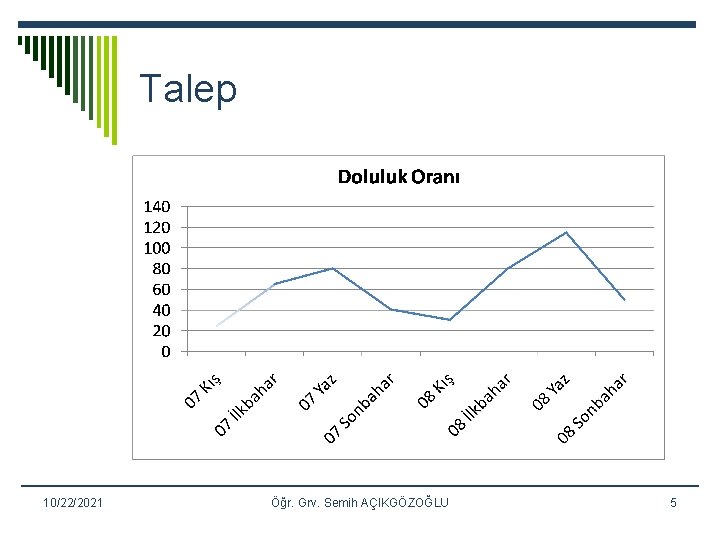 Talep

Doluluk Oranı

140
120
100
80
60
40
20
0

07 Kış
07 İlkbahar
07 Yaz
07 Sonbahar
08 Kış
08 İlkbahar
08 Yaz
08 Sonbahar

10/22/2021 Öğr. Grv. Semih AÇIKGÖZOĞLU 5